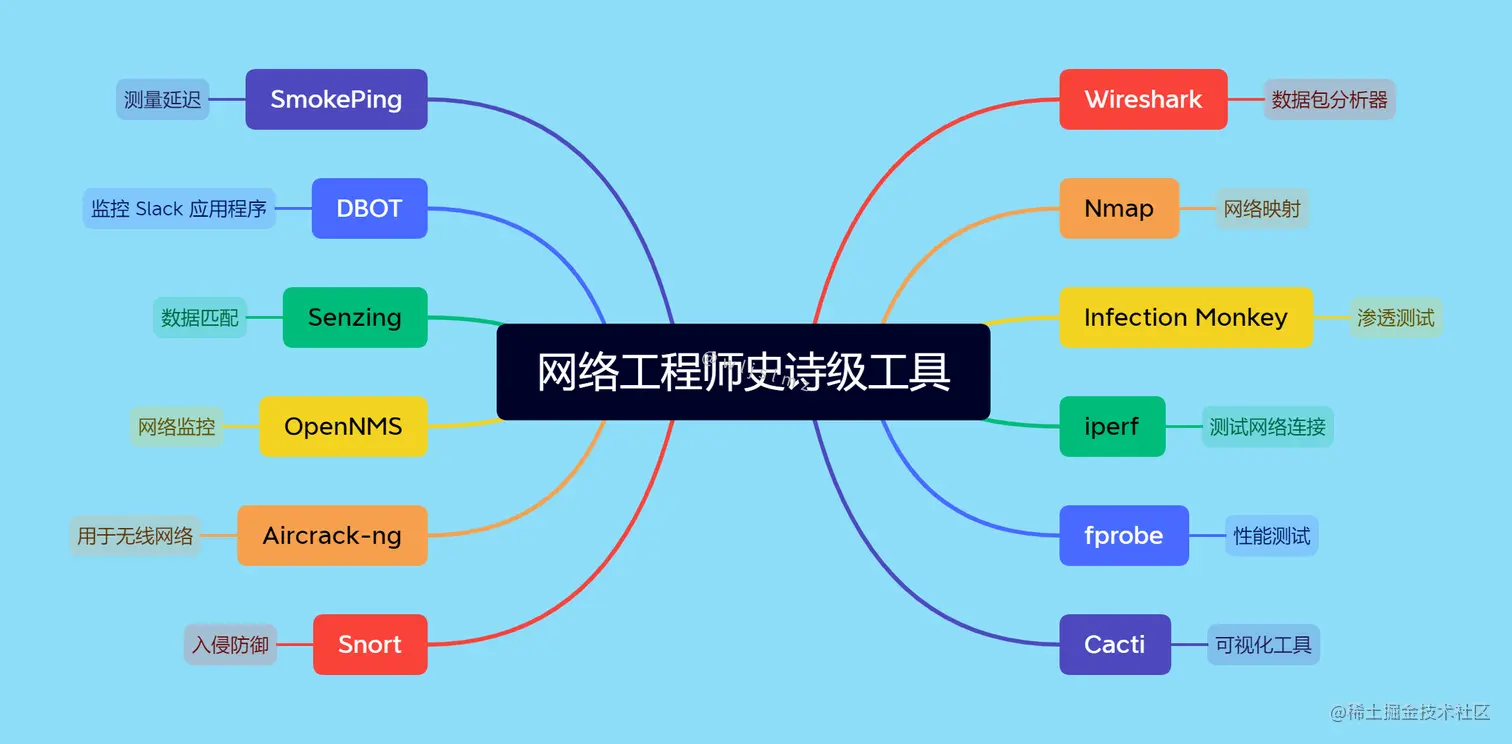 网络工程师史诗级工具

测量延迟 SmokePing

监控 Slack 应用程序 DBOT

数据匹配 Senzing

网络监控 OpenNMS

用于无线网络 Aircrack-ng

入侵防御 Snort

Wireshark 数据包分析器

Nmap 网络映射

Infection Monkey 渗透测试

iperf 测试网络连接

fprobe 性能测试

Cacti 可视化工具

@稀土掘金技术社区